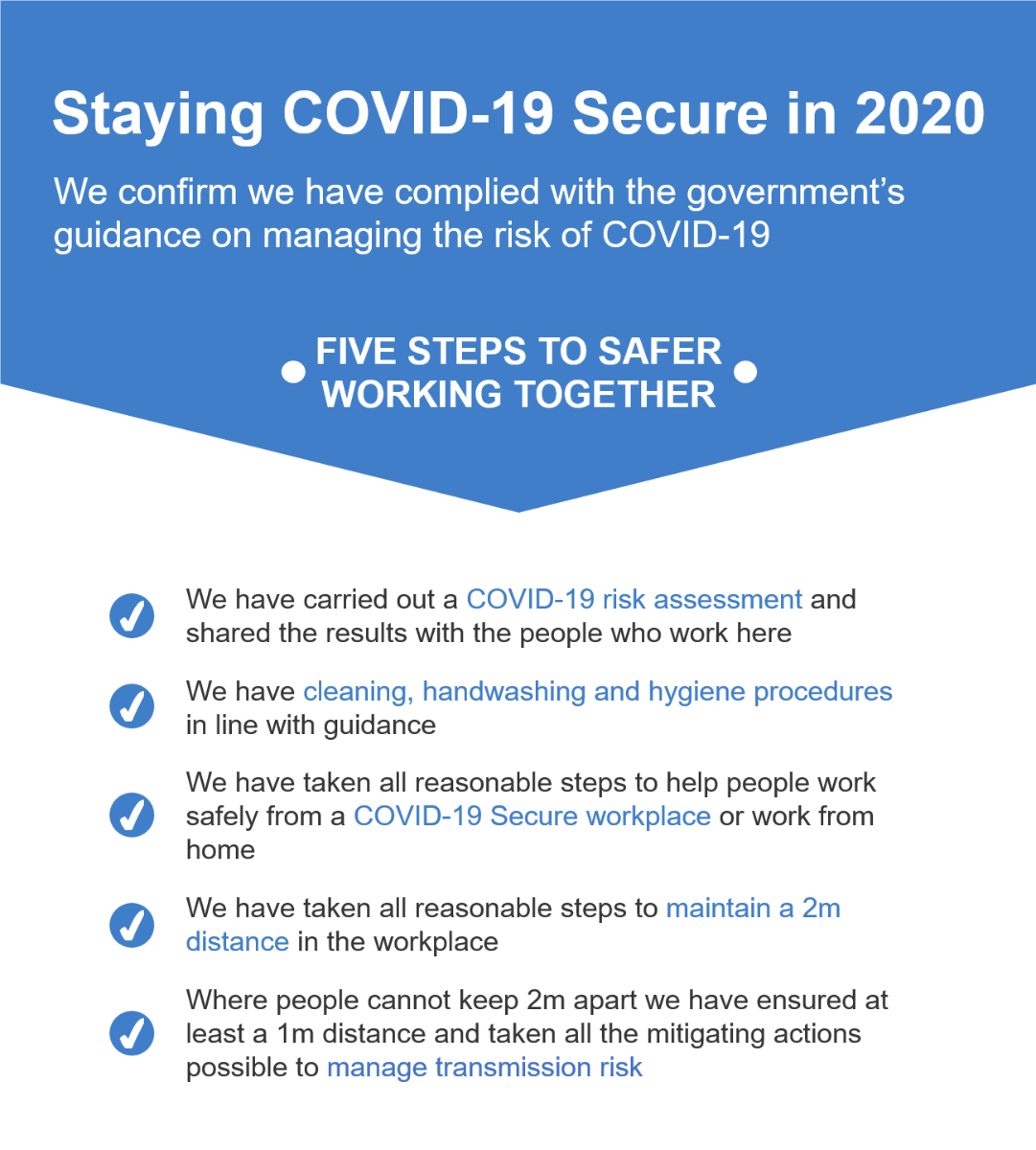 Staying COVID-19 Secure in 2020

We confirm we have complied with the government's guidance on managing the risk of COVID-19

FIVE STEPS TO SAFER WORKING TOGETHER

We have carried out a COVID-19 risk assessment and shared the results with the people who work here

We have cleaning, handwashing and hygiene procedures in line with guidance

We have taken all reasonable steps to help people work safely from a COVID-19 Secure workplace or work from home

We have taken all reasonable steps to maintain a 2m distance in the workplace

Where people cannot keep 2m apart we have ensured at least a 1m distance and taken all the mitigating actions possible to manage transmission risk